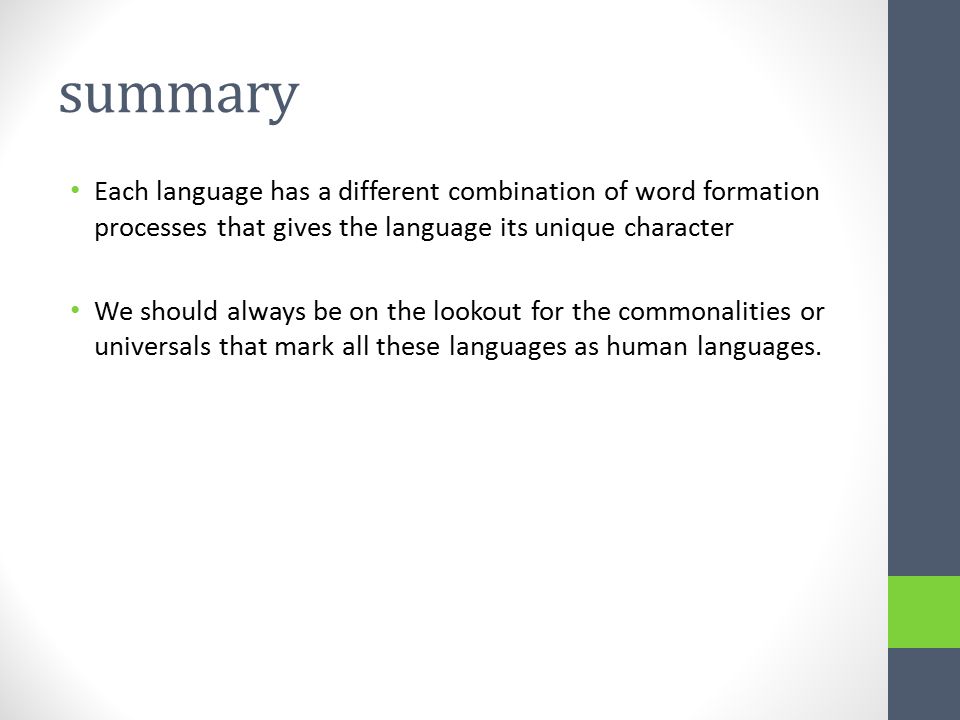 summary

• Each language has a different combination of word formation processes that gives the language its unique character

• We should always be on the lookout for the commonalities or universals that mark all these languages as human languages.